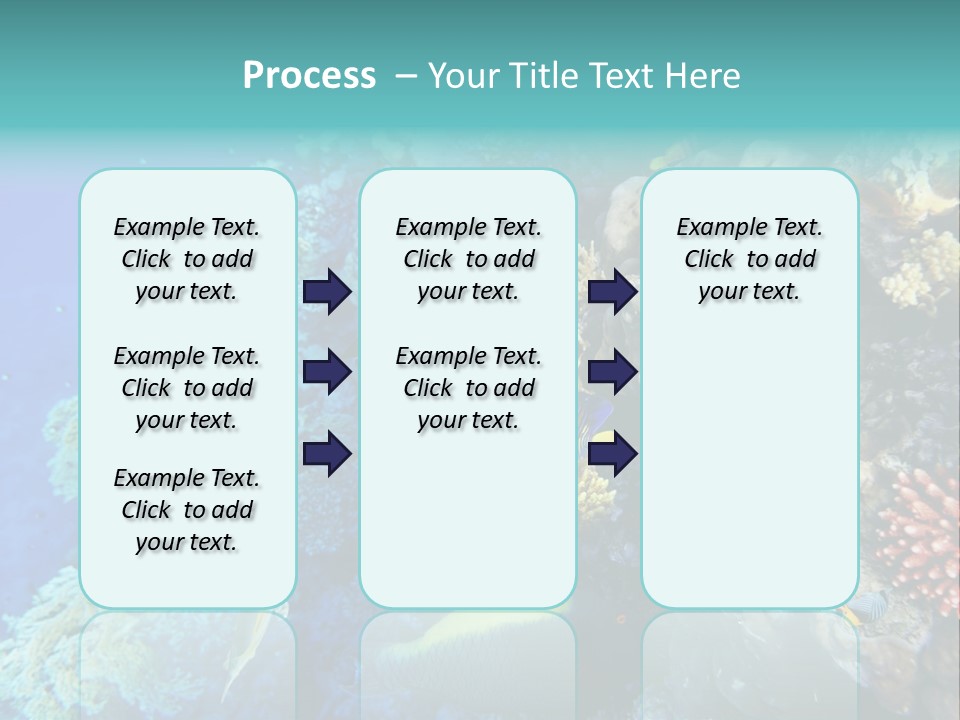 Process – Your Title Text Here

Example Text. Click to add your text.

Example Text. Click to add your text.

Example Text. Click to add your text.

Example Text. Click to add your text.

Example Text. Click to add your text.

Example Text. Click to add your text.